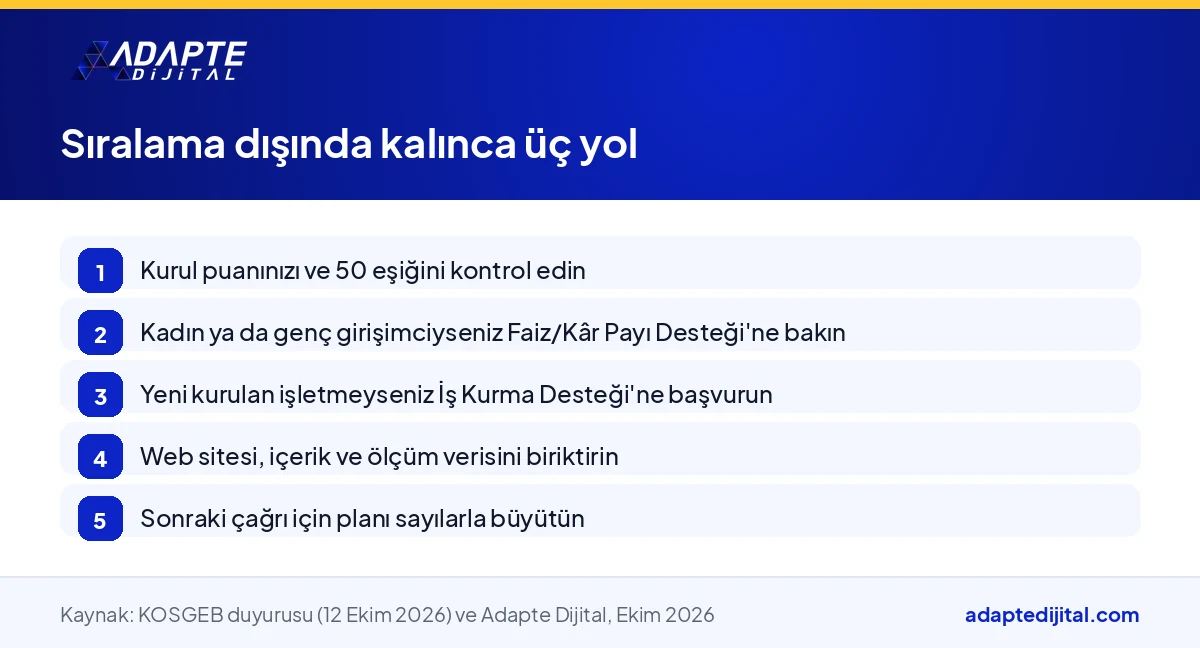 ADAPTE
DİJİTAL

Sıralama dışında kalınca üç yol

1 Kurul puanınızı ve 50 eşiğini kontrol edin

2 Kadın ya da genç girişimciyseniz Faiz/Kâr Payı Desteği'ne bakın

3 Yeni kurulan işletmeyseniz İş Kurma Desteği'ne başvurun

4 Web sitesi, içerik ve ölçüm verisini biriktirin

5 Sonraki çağrı için planı sayılarla büyütün

Kaynak: KOSGEB duyurusu (12 Ekim 2026) ve Adapte Dijital, Ekim 2026

adaptedijital.com